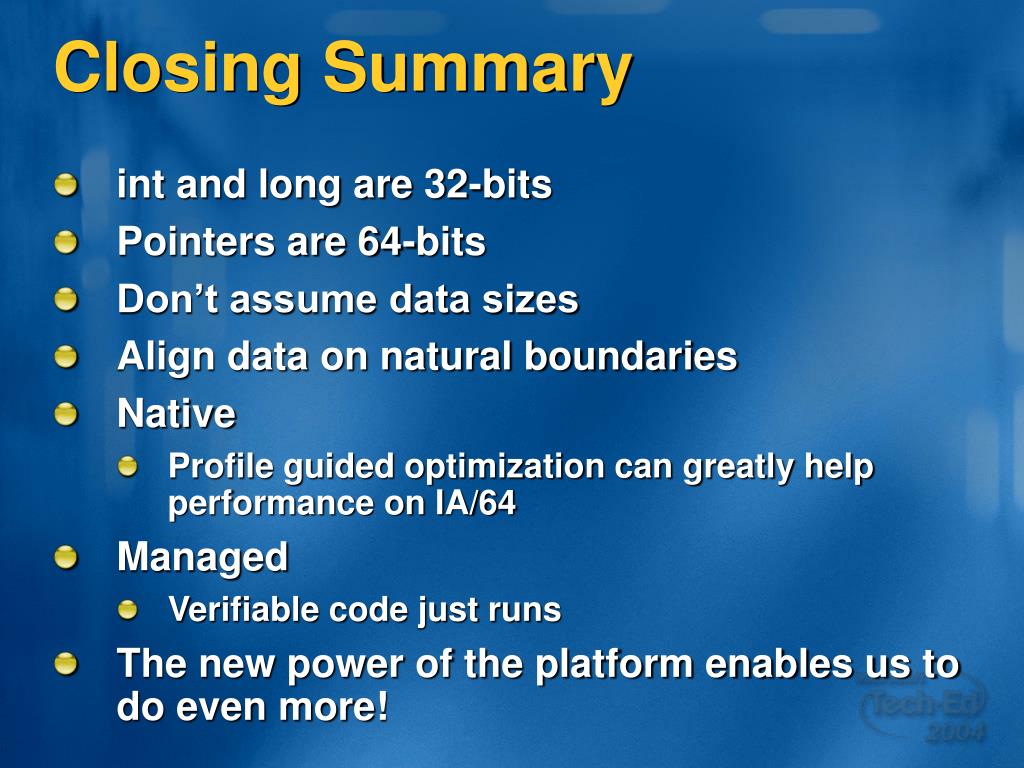 Closing Summary

int and long are 32-bits

Pointers are 64-bits

Don’t assume data sizes

Align data on natural boundaries

Native

Profile guided optimization can greatly help performance on IA/64

Managed

Verifiable code just runs

The new power of the platform enables us to do even more!

Tech·Ed 2004